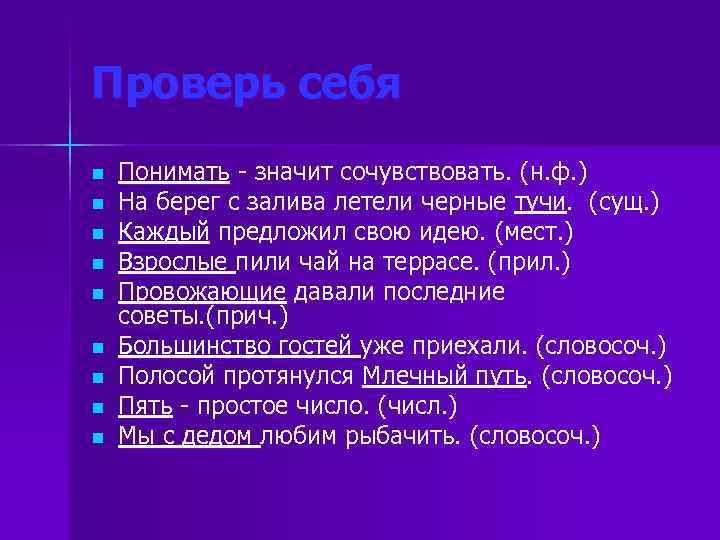 Проверь себя

- Понимать - значит сочувствовать. (н.ф.)
- На берег с залива летели черные тучи. (сущ.)
- Каждый предложил свою идею. (мест.)
- Взрослые пили чай на террасе. (прил.)
- Провожающие давали последние советы.(прич.)
- Большинство гостей уже приехали. (словосоч.)
- Полосой протянулся Млечный путь. (словосоч.)
- Пять - простое число. (числ.)
- Мы с дедом любим рыбачить. (словосоч.)